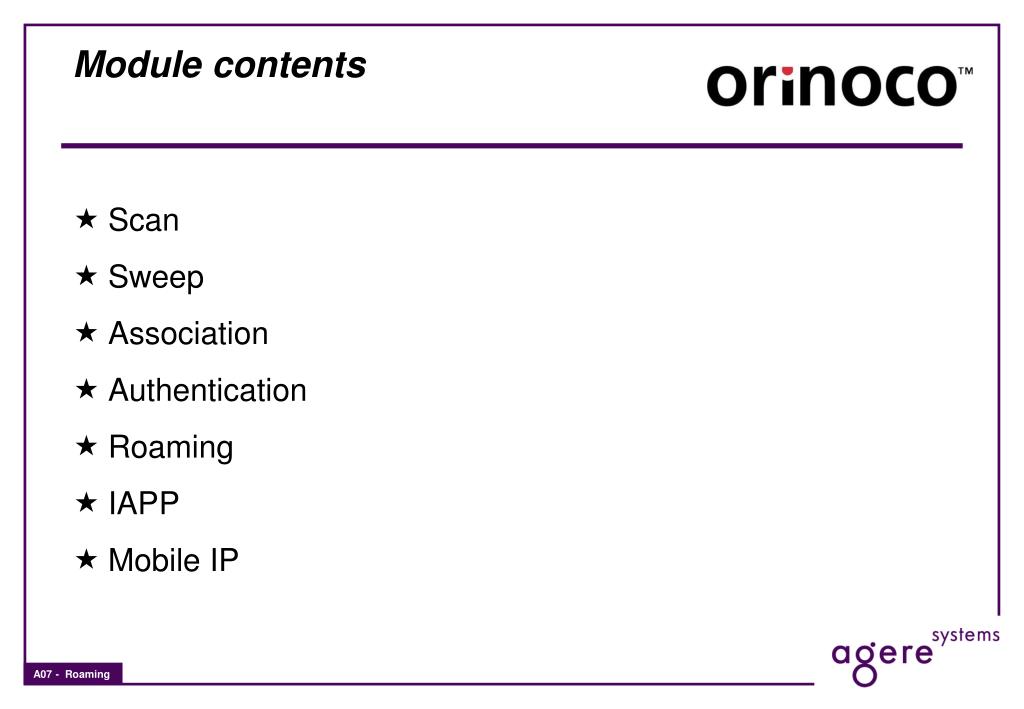 Module contents

orinoco™

★ Scan

★ Sweep

★ Association

★ Authentication

★ Roaming

★ IAPP

★ Mobile IP

A07 - Roaming

agere systems